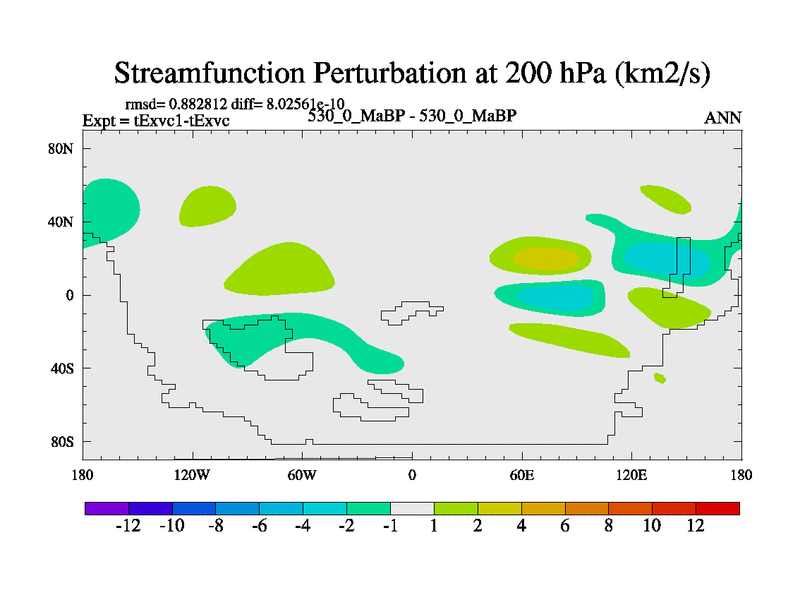 Streamfunction Perturbation at 200 hPa (km2/s)

rmsd= 0.882812 diff= 8.02561e-10
Expt = tExvc1-tExvc
530_0_MaBP - 530_0_MaBP
ANN

80N
40N
0
40S
80S

180
120W
60W
0
60E
120E
180

-12
-10
-8
-6
-4
-2
-1
1
2
4
6
8
10
12